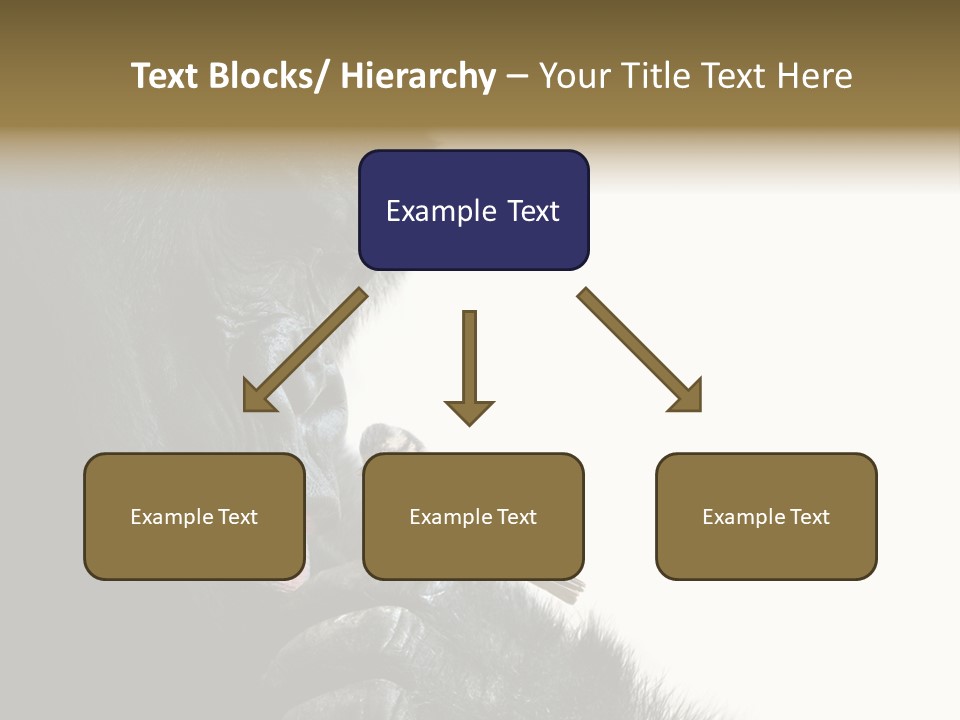 Text Blocks/ Hierarchy – Your Title Text Here

Example Text

Example Text

Example Text

Example Text